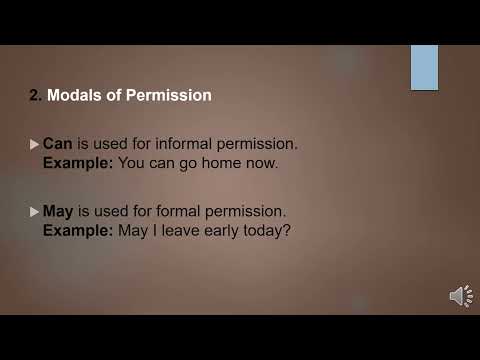 2. Modals of Permission

Can is used for informal permission.
Example: You can go home now.

May is used for formal permission.
Example: May I leave early today?